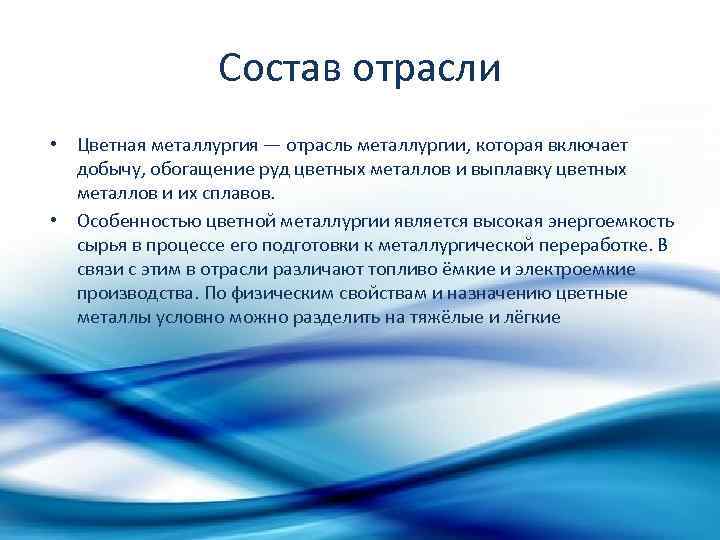 Состав отрасли

• Цветная металлургия — отрасль металлургии, которая включает добычу, обогащение руд цветных металлов и выплавку цветных металлов и их сплавов.

• Особенностью цветной металлургии является высокая энергоемкость сырья в процессе его подготовки к металлургической переработке. В связи с этим в отрасли различают топливо ёмкие и электроемкие производства. По физическим свойствам и назначению цветные металлы условно можно разделить на тяжёлые и лёгкие